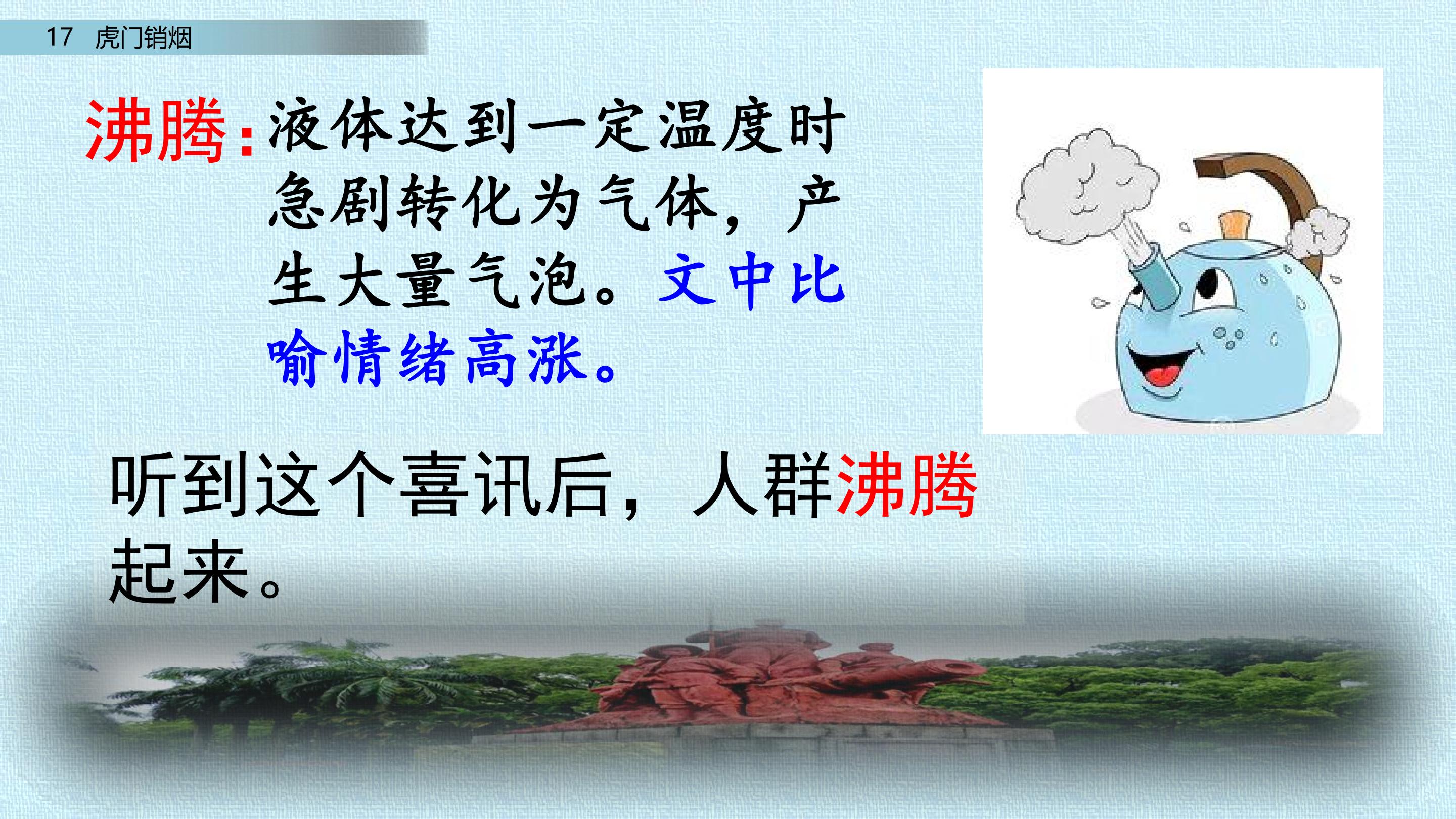 17 虎门销烟

沸腾：液体达到一定温度时急剧转化为气体，产生大量气泡。文中比喻情绪高涨。

听到这个喜讯后，人群沸腾起来。